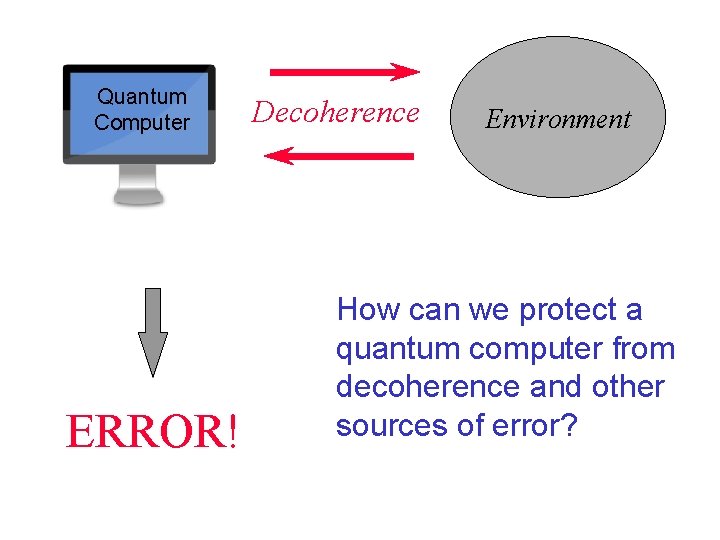 Quantum Computer

Decoherence

Environment

ERROR!

How can we protect a quantum computer from decoherence and other sources of error?